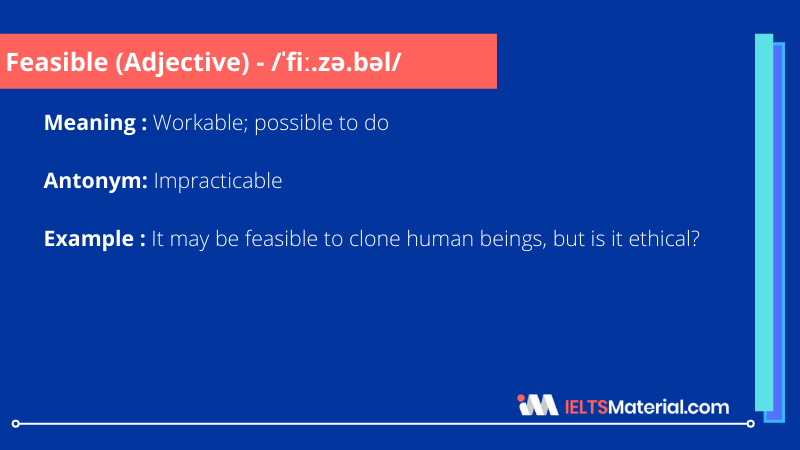 Feasible (Adjective) - /ˈfiː.zə.bəl/

Meaning : Workable; possible to do

Antonym: Impracticable

Example : It may be feasible to clone human beings, but is it ethical?

IELTSMaterial.com